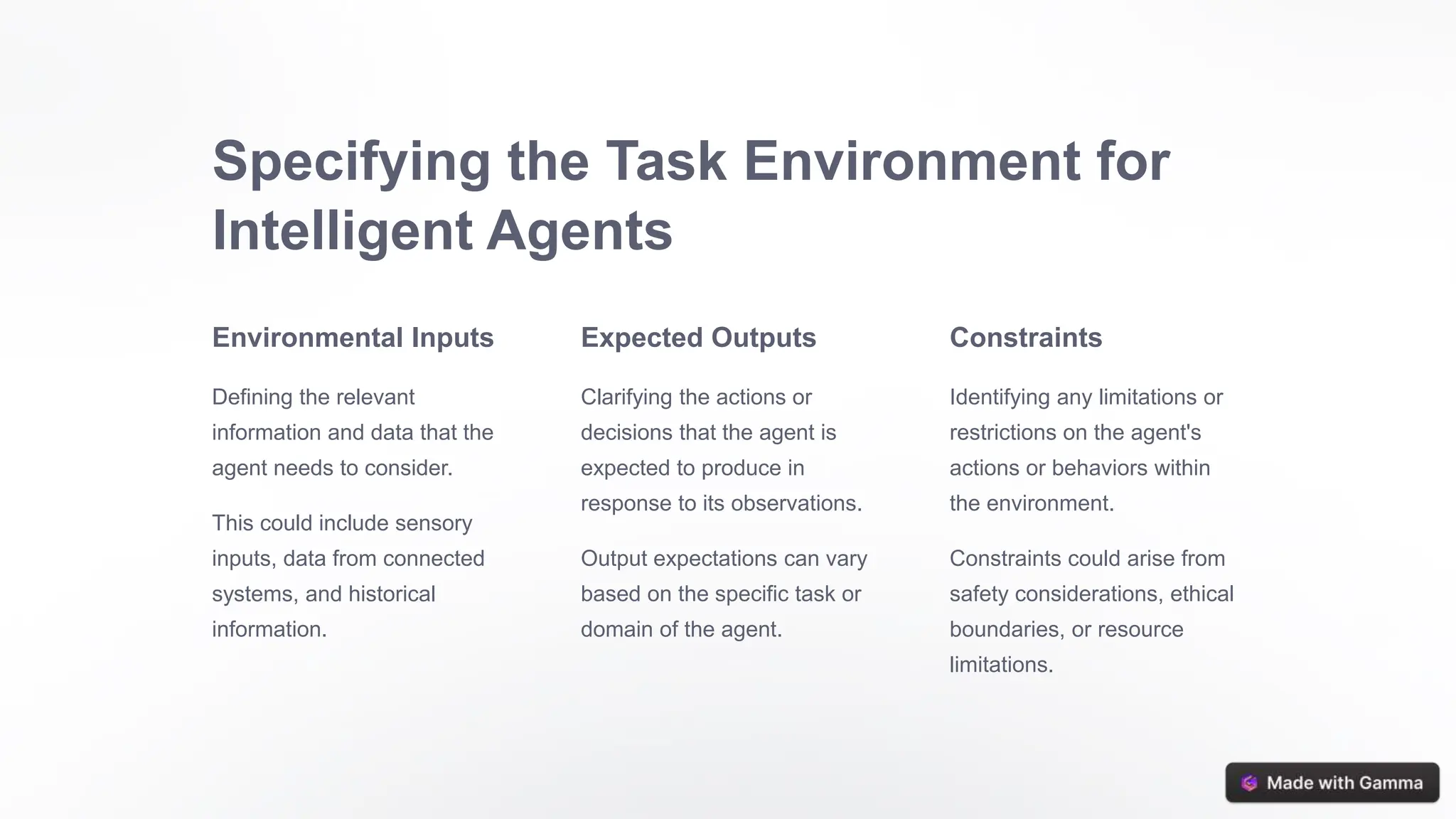 Specifying the Task Environment for Intelligent Agents

Environmental Inputs

Defining the relevant information and data that the agent needs to consider.

This could include sensory inputs, data from connected systems, and historical information.

Expected Outputs

Clarifying the actions or decisions that the agent is expected to produce in response to its observations.

Output expectations can vary based on the specific task or domain of the agent.

Constraints

Identifying any limitations or restrictions on the agent's actions or behaviors within the environment.

Constraints could arise from safety considerations, ethical boundaries, or resource limitations.

Made with Gamma